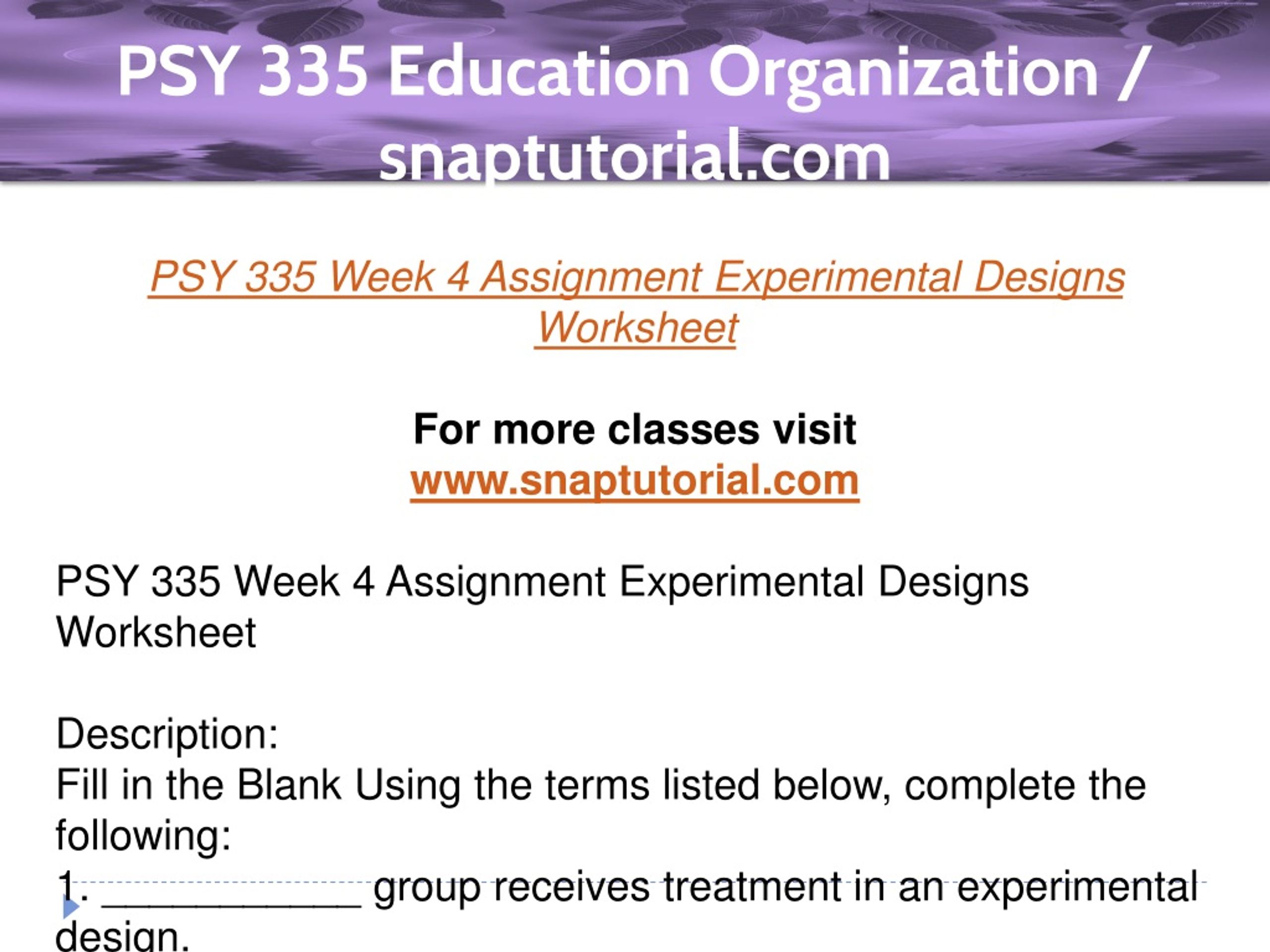 PSY 335 Education Organization / snaptutorial.com

PSY 335 Week 4 Assignment Experimental Designs Worksheet

For more classes visit
www.snaptutorial.com

PSY 335 Week 4 Assignment Experimental Designs Worksheet

Description:
Fill in the Blank Using the terms listed below, complete the following:
1. ___________ group receives treatment in an experimental design.